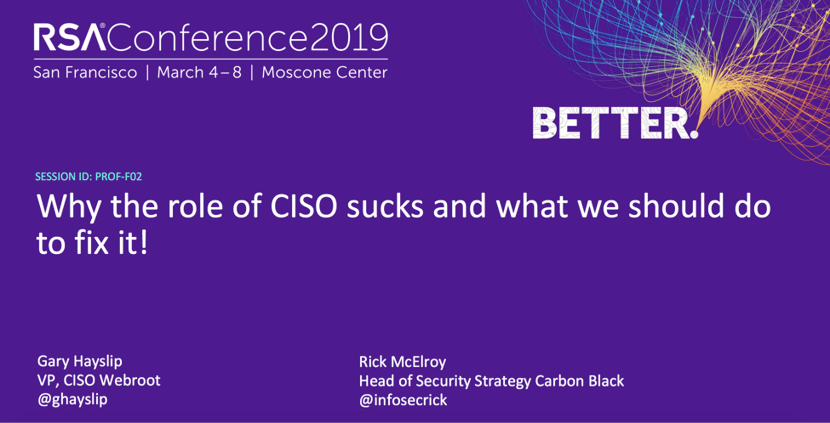 RSAConference2019
San Francisco | March 4–8 | Moscone Center

BETTER.

SESSION ID: PROF-F02

Why the role of CISO sucks and what we should do to fix it!

Gary Hayslip
VP, CISO Webroot
@ghayslip

Rick McElroy
Head of Security Strategy Carbon Black
@infosecrick